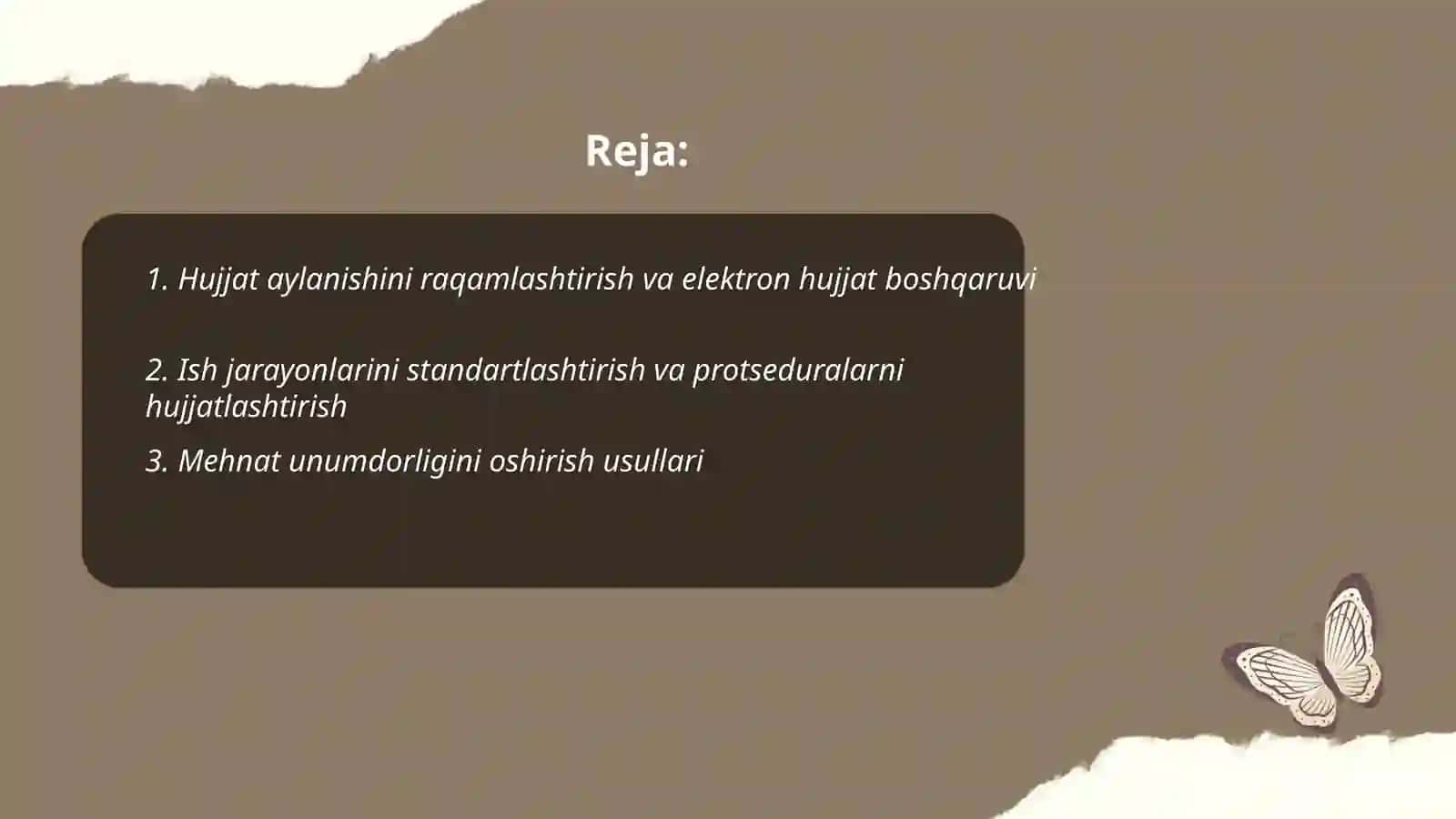 Reja:

1. Hujjat aylanishini raqamlashtirish va elektron hujjat boshqaruvi

2. Ish jarayonlarini standartlashtirish va protseduralarni hujjatlashtirish

3. Mehnat unumdorligini oshirish usullari